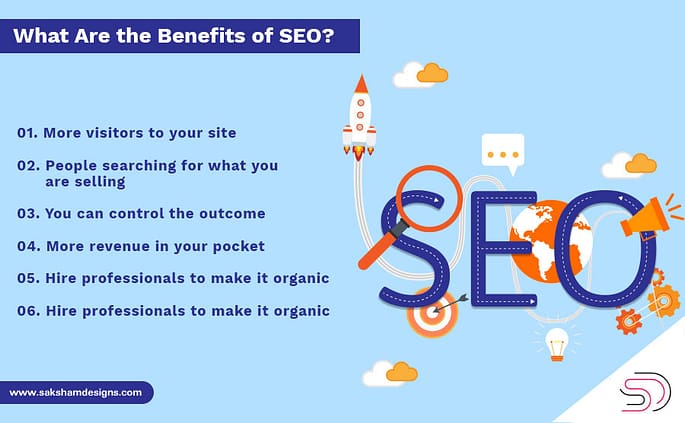 What Are the Benefits of SEO?

01. More visitors to your site

02. People searching for what you are selling

03. You can control the outcome

04. More revenue in your pocket

05. Hire professionals to make it organic

06. Hire professionals to make it organic

SEO

www.sakshamdesigns.com